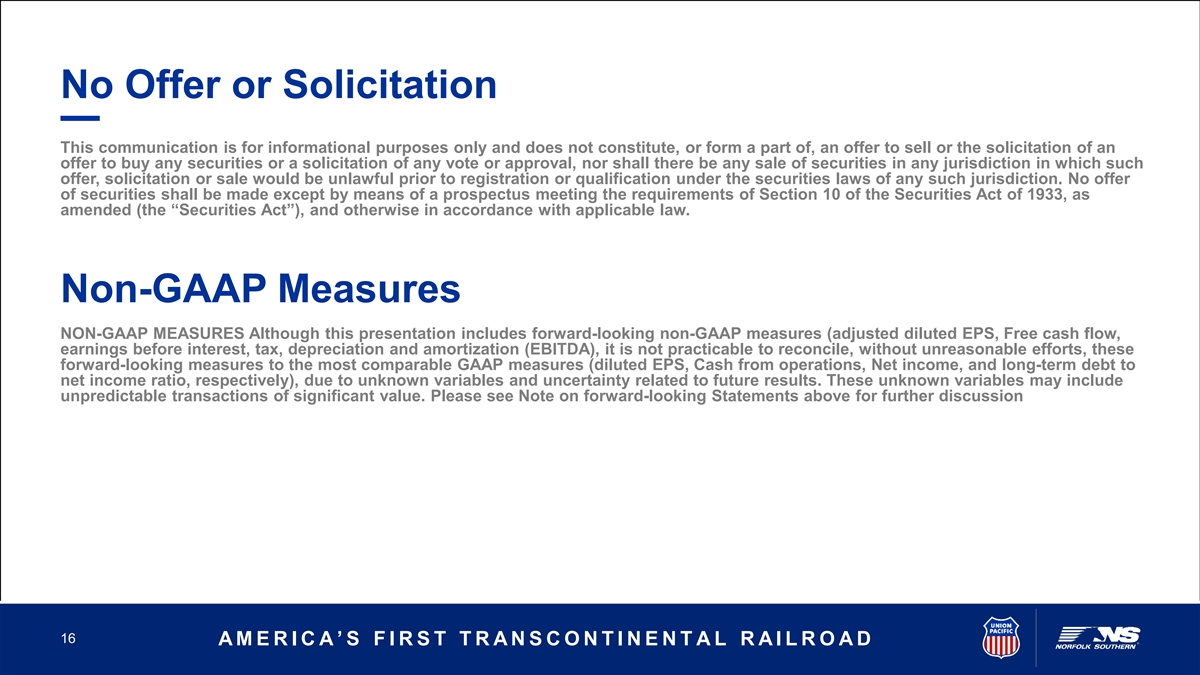 No Offer or Solicitation

This communication is for informational purposes only and does not constitute, or form a part of, an offer to sell or the solicitation of an offer to buy any securities or a solicitation of any vote or approval, nor shall there be any sale of securities in any jurisdiction in which such offer, solicitation or sale would be unlawful prior to registration or qualification under the securities laws of any such jurisdiction. No offer of securities shall be made except by means of a prospectus meeting the requirements of Section 10 of the Securities Act of 1933, as amended (the “Securities Act”), and otherwise in accordance with applicable law.

Non-GAAP Measures

NON-GAAP MEASURES Although this presentation includes forward-looking non-GAAP measures (adjusted diluted EPS, Free cash flow, earnings before interest, tax, depreciation and amortization (EBITDA), it is not practicable to reconcile, without unreasonable efforts, these forward-looking measures to the most comparable GAAP measures (diluted EPS, Cash from operations, Net income, and long-term debt to net income ratio, respectively), due to unknown variables and uncertainty related to future results. These unknown variables may include unpredictable transactions of significant value. Please see Note on forward-looking Statements above for further discussion

16

AMERICA’S FIRST TRANSCONTINENTAL RAILROAD

UNION PACIFIC

NS NORFOLK SOUTHERN